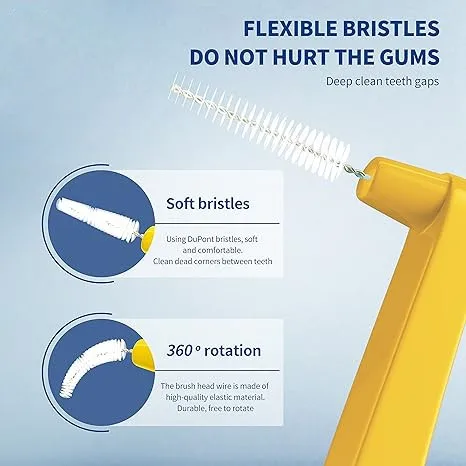 FLEXIBLE BRISTLES
DO NOT HURT THE GUMS

Deep clean teeth gaps

Soft bristles

Using DuPont bristles, soft and comfortable.
Clean dead corners between teeth

360 º rotation

The brush head wire is made of high-quality elastic material.
Durable, free to rotate